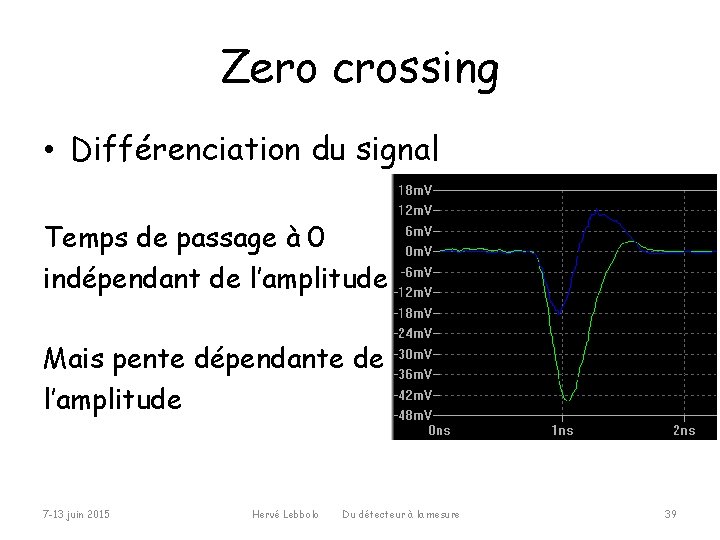 Zero crossing

• Différenciation du signal

Temps de passage à 0 indépendant de l'amplitude

Mais pente dépendante de l'amplitude

18mV
12mV
6mV
0mV
-6mV
-12mV
-18mV
-24mV
-30mV
-36mV
-42mV
-48mV
0ns
1ns
2ns

7-13 juin 2015 Hervé Lebbolo Du détecteur à la mesure 39